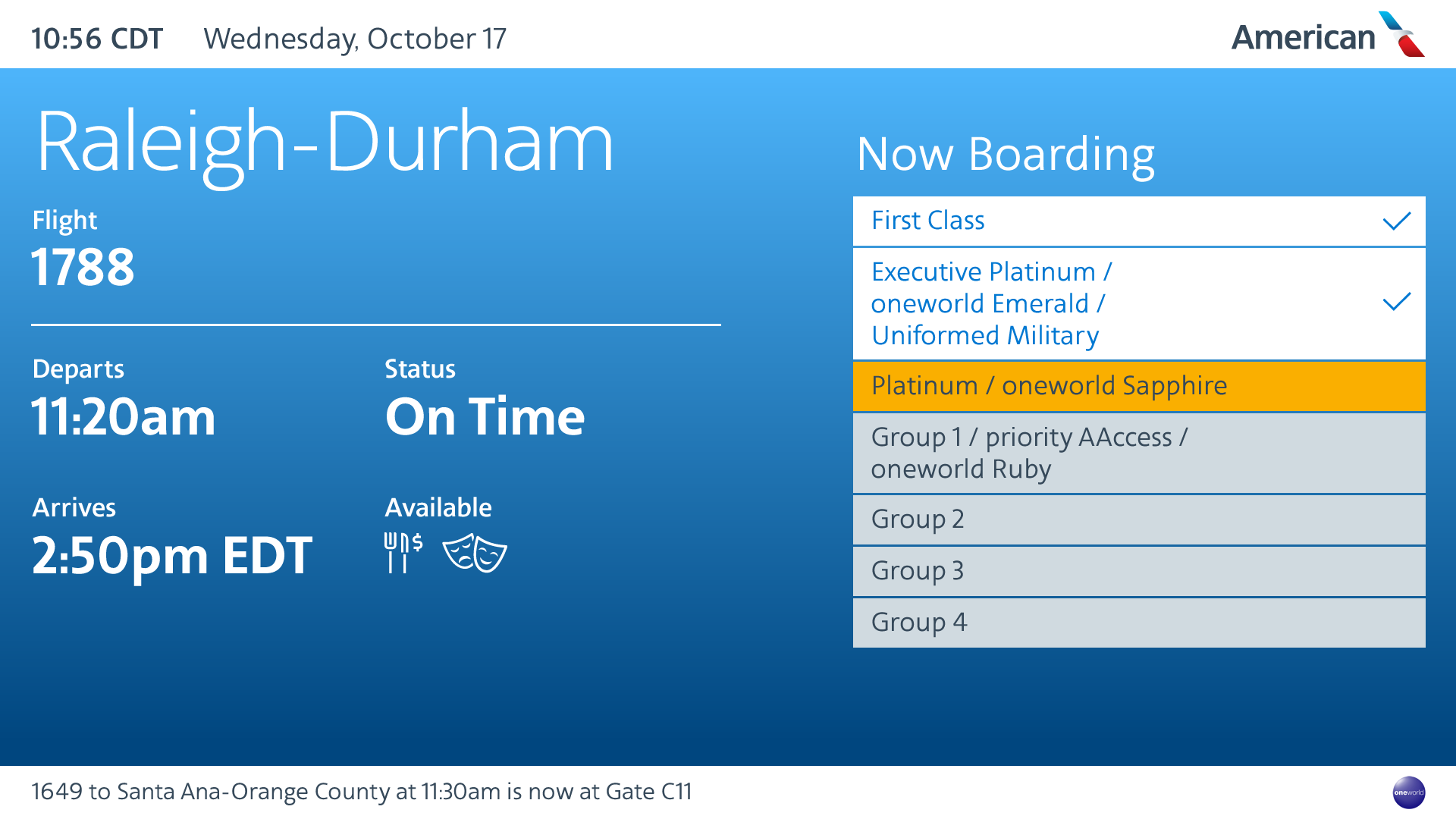 10:56 CDT Wednesday, October 17

American

Raleigh-Durham

Flight
1788

Departs
11:20am

Status
On Time

Arrives
2:50pm EDT

Available

Now Boarding

First Class

Executive Platinum / oneworld Emerald / Uniformed Military

Platinum / oneworld Sapphire

Group 1 / priority AAccess / oneworld Ruby

Group 2

Group 3

Group 4

1649 to Santa Ana-Orange County at 11:30am is now at Gate C11

oneworld